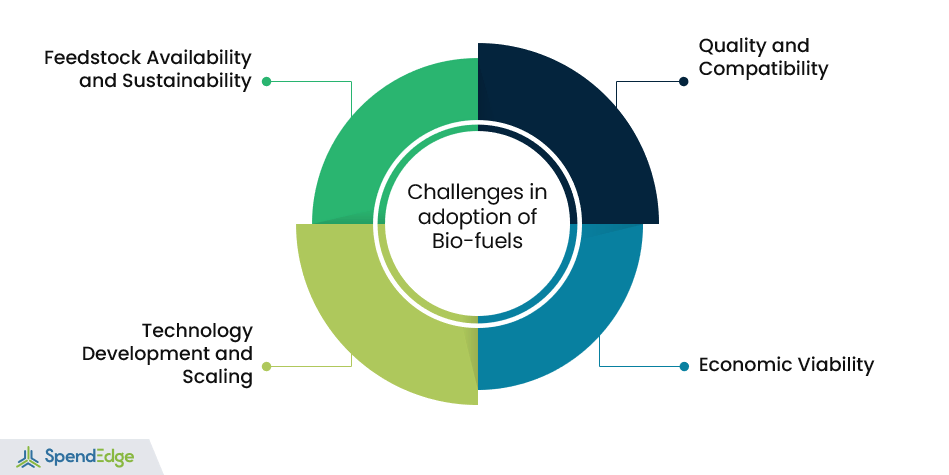 Feedstock Availability and Sustainability

Quality and Compatibility

Challenges in adoption of Bio-fuels

Technology Development and Scaling

Economic Viability

SpendEdge